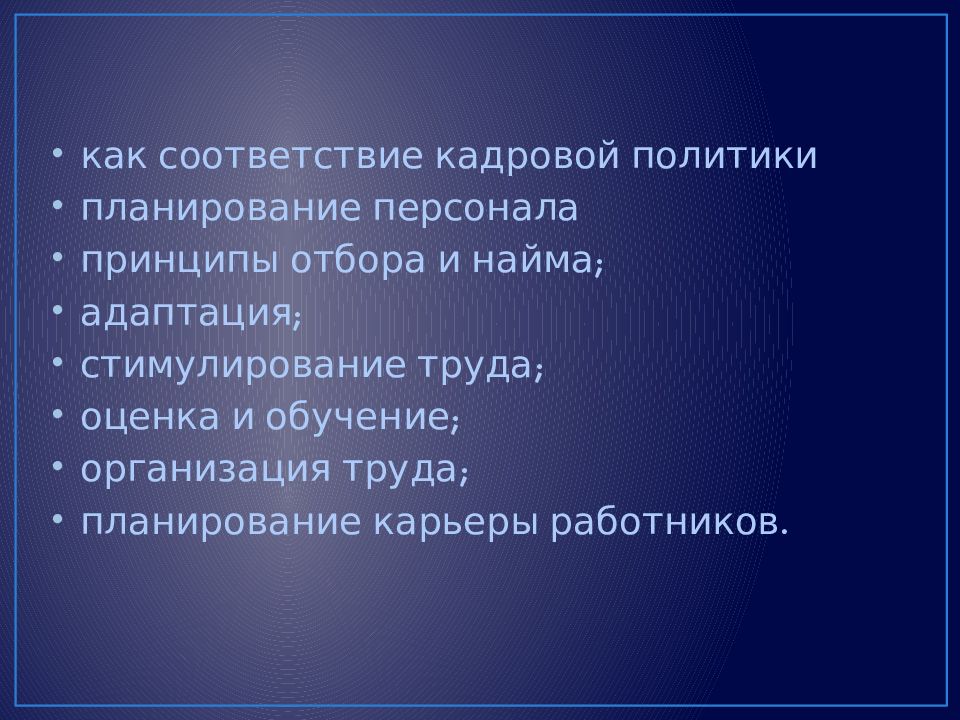 • как соответствие кадровой политики
• планирование персонала
• принципы отбора и найма;
• адаптация;
• стимулирование труда;
• оценка и обучение;
• организация труда;
• планирование карьеры работников.